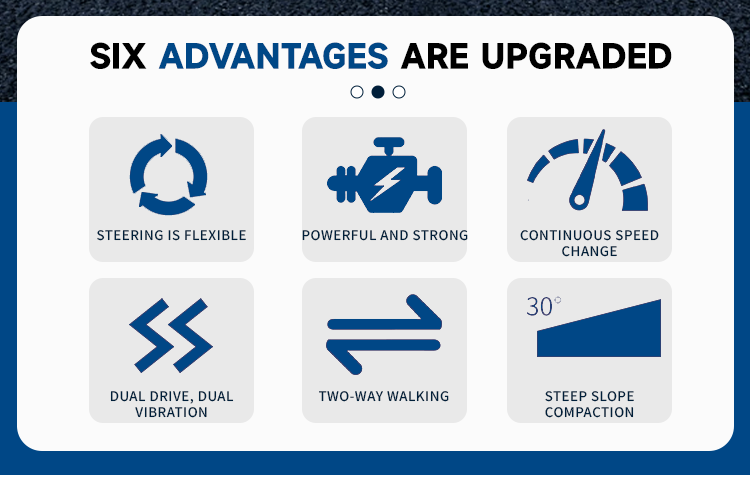 SIX ADVANTAGES ARE UPGRADED

STEERING IS FLEXIBLE

POWERFUL AND STRONG

CONTINUOUS SPEED CHANGE

DUAL DRIVE, DUAL VIBRATION

TWO-WAY WALKING

30°

STEEP SLOPE COMPACTION